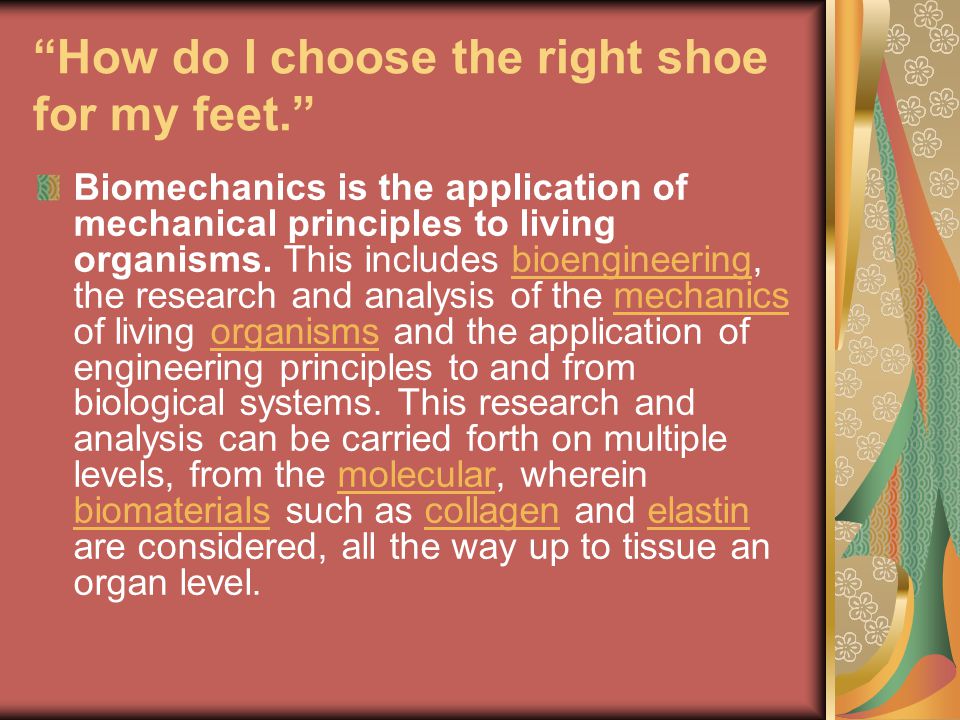 “How do I choose the right shoe for my feet.”

Biomechanics is the application of mechanical principles to living organisms. This includes bioengineering, the research and analysis of the mechanics of living organisms and the application of engineering principles to and from biological systems. This research and analysis can be carried forth on multiple levels, from the molecular, wherein biomaterials such as collagen and elastin are considered, all the way up to tissue an organ level.